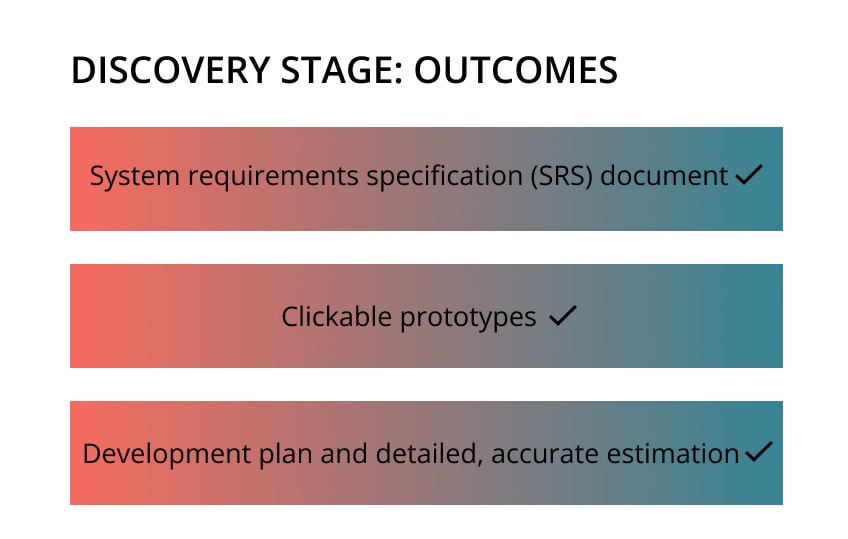 DISCOVERY STAGE: OUTCOMES

System requirements specification (SRS) document ✓

Clickable prototypes ✓

Development plan and detailed, accurate estimation ✓